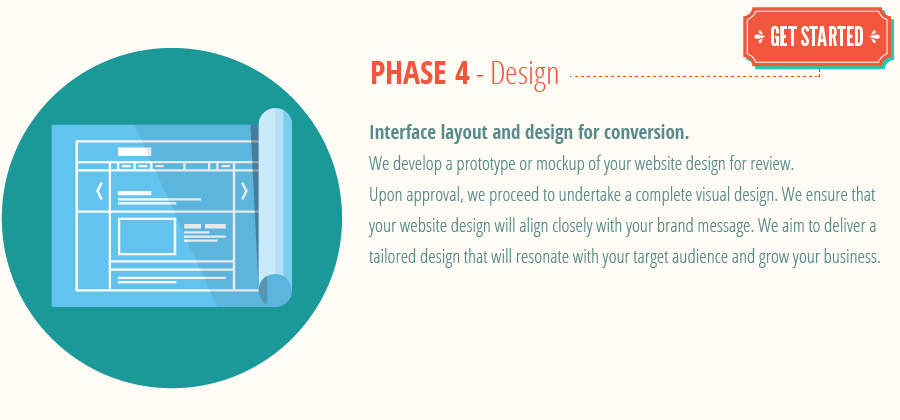 GET STARTED

PHASE 4 - Design

Interface layout and design for conversion.
We develop a prototype or mockup of your website design for review.
Upon approval, we proceed to undertake a complete visual design. We ensure that your website design will align closely with your brand message. We aim to deliver a tailored design that will resonate with your target audience and grow your business.